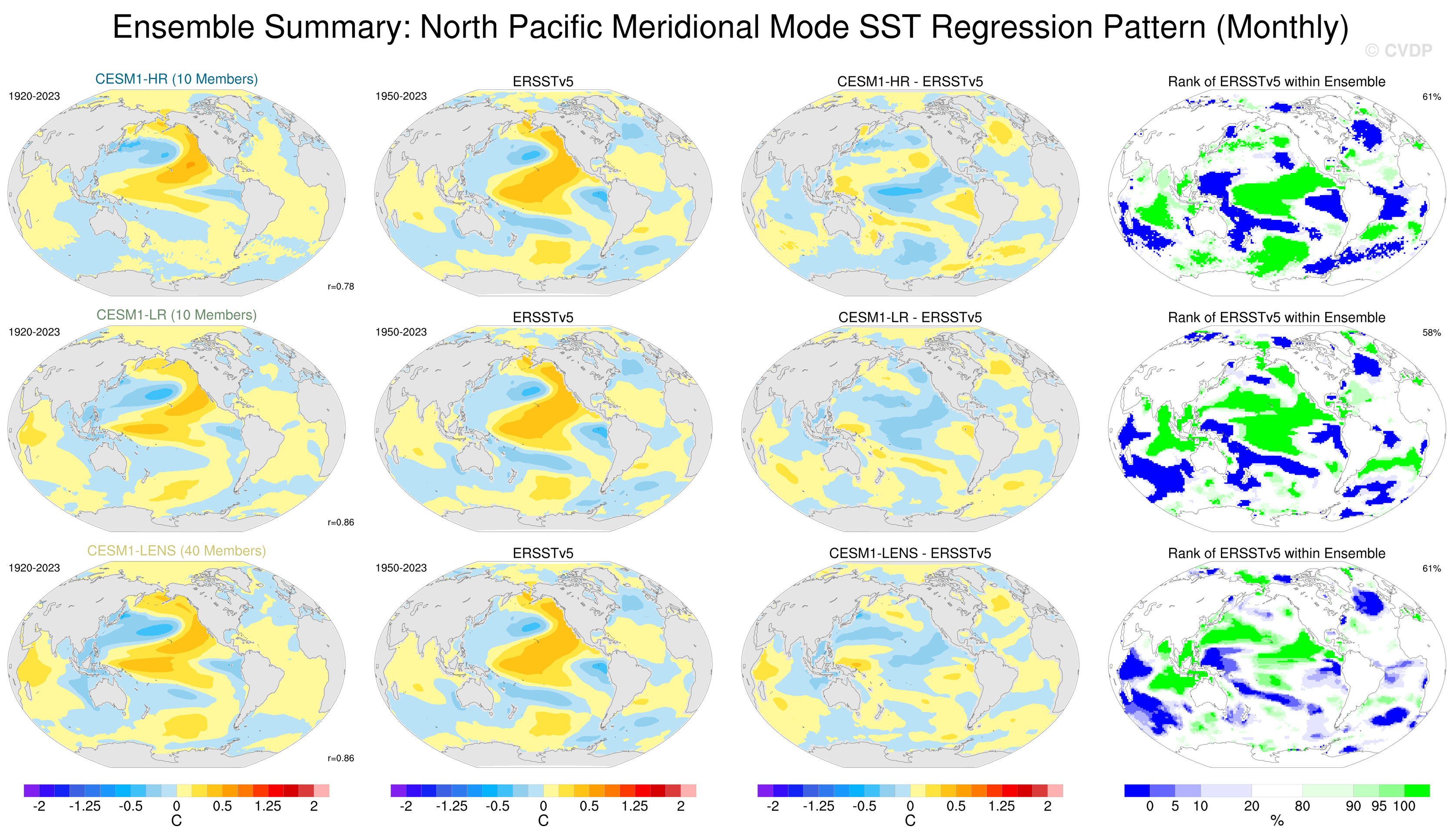 Ensemble Summary: North Pacific Meridional Mode SST Regression Pattern (Monthly)

© CVDP

CESM1-HR (10 Members)

1920-2023

r=0.78

ERSSTv5

1950-2023

CESM1-HR - ERSSTv5

Rank of ERSSTv5 within Ensemble

61%

CESM1-LR (10 Members)

1920-2023

r=0.86

ERSSTv5

1950-2023

CESM1-LR - ERSSTv5

Rank of ERSSTv5 within Ensemble

58%

CESM1-LENS (40 Members)

1920-2023

r=0.86

ERSSTv5

1950-2023

CESM1-LENS - ERSSTv5

Rank of ERSSTv5 within Ensemble

61%

-2 -1.25 -0.5 0 0.5 1.25 2
C

-2 -1.25 -0.5 0 0.5 1.25 2
C

-2 -1.25 -0.5 0 0.5 1.25 2
C

0 5 10 20 80 90 95 100
%